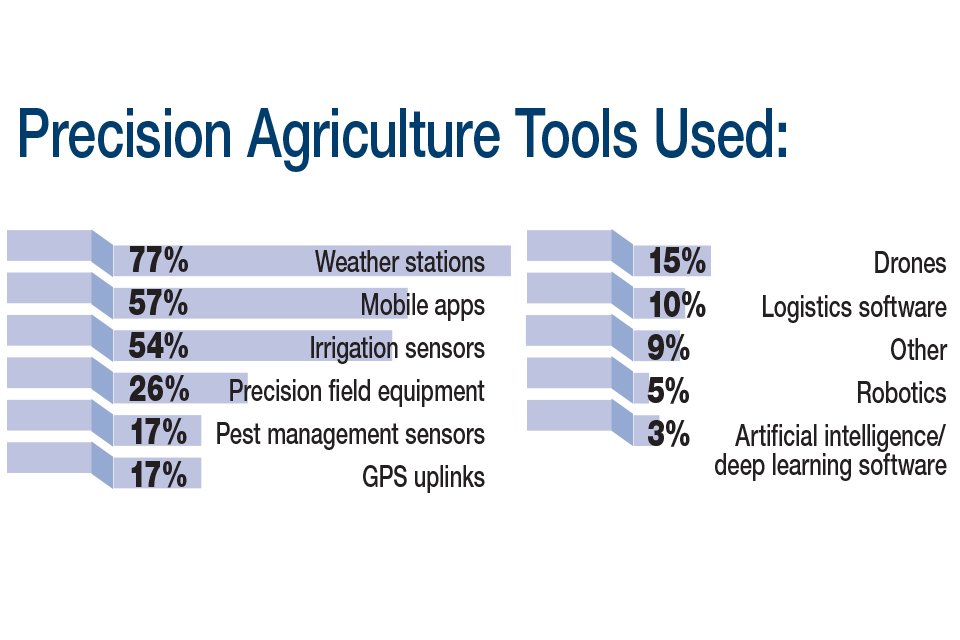 Precision Agriculture Tools Used:

77% Weather stations
57% Mobile apps
54% Irrigation sensors
26% Precision field equipment
17% Pest management sensors
17% GPS uplinks

15% Drones
10% Logistics software
9% Other
5% Robotics
3% Artificial intelligence/ deep learning software